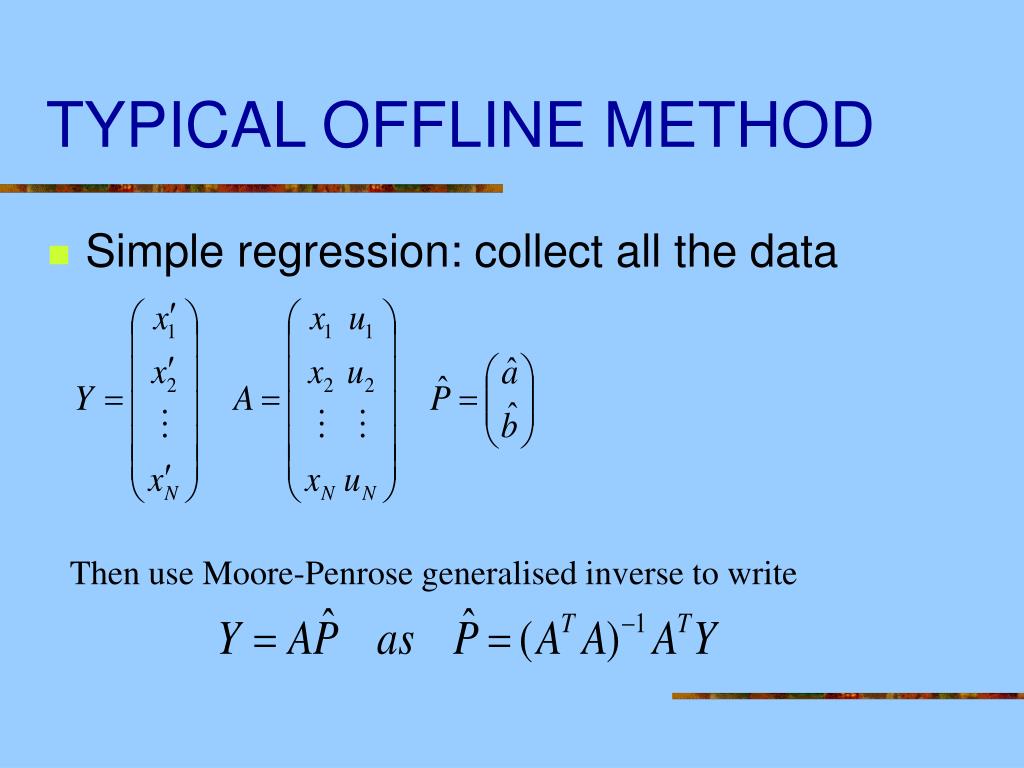 TYPICAL OFFLINE METHOD

Simple regression: collect all the data

$Y = \begin{pmatrix} x_1' \\ x_2' \\ \vdots \\ x_N' \end{pmatrix} \quad A = \begin{pmatrix} x_1 & u_1 \\ x_2 & u_2 \\ \vdots & \vdots \\ x_N & u_N \end{pmatrix} \quad \hat{P} = \begin{pmatrix} \hat{a} \\ \hat{b} \end{pmatrix}$

Then use Moore-Penrose generalised inverse to write

$Y = A\hat{P} \quad as \quad \hat{P} = (A^T A)^{-1} A^T Y$